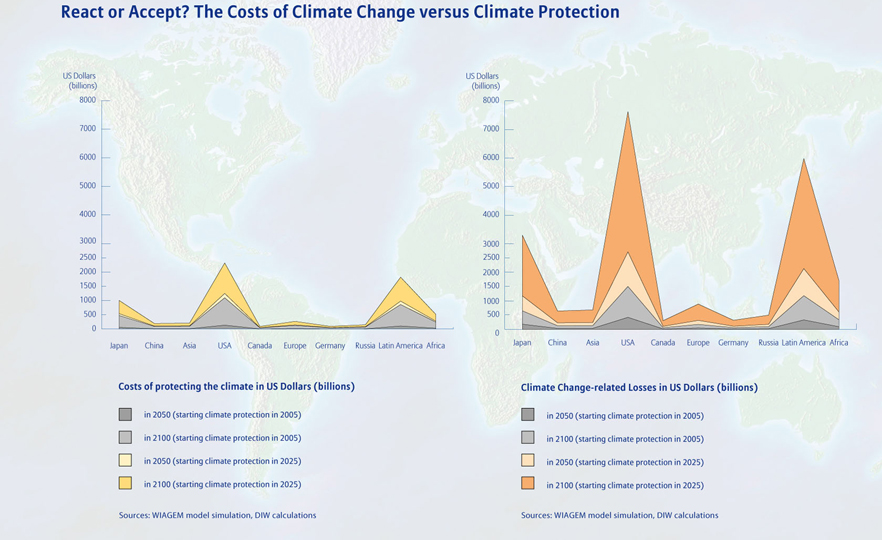 React or Accept? The Costs of Climate Change versus Climate Protection

US Dollars (billions)
8000
7000
6000
5000
4000
3000
2500
2000
1500
1000
500
0

Japan China Asia USA Canada Europe Germany Russia Latin America Africa

Costs of protecting the climate in US Dollars (billions)

in 2050 (starting climate protection in 2005)
in 2100 (starting climate protection in 2005)
in 2050 (starting climate protection in 2025)
in 2100 (starting climate protection in 2025)

Sources: WIAGEM model simulation, DIW calculations

US Dollars (billions)
8000
7000
6000
5000
4000
3000
2500
2000
1500
1000
500
0

Japan China Asia USA Canada Europe Germany Russia Latin America Africa

Climate Change-related Losses in US Dollars (billions)

in 2050 (starting climate protection in 2005)
in 2100 (starting climate protection in 2005)
in 2050 (starting climate protection in 2025)
in 2100 (starting climate protection in 2025)

Sources: WIAGEM model simulation, DIW calculations